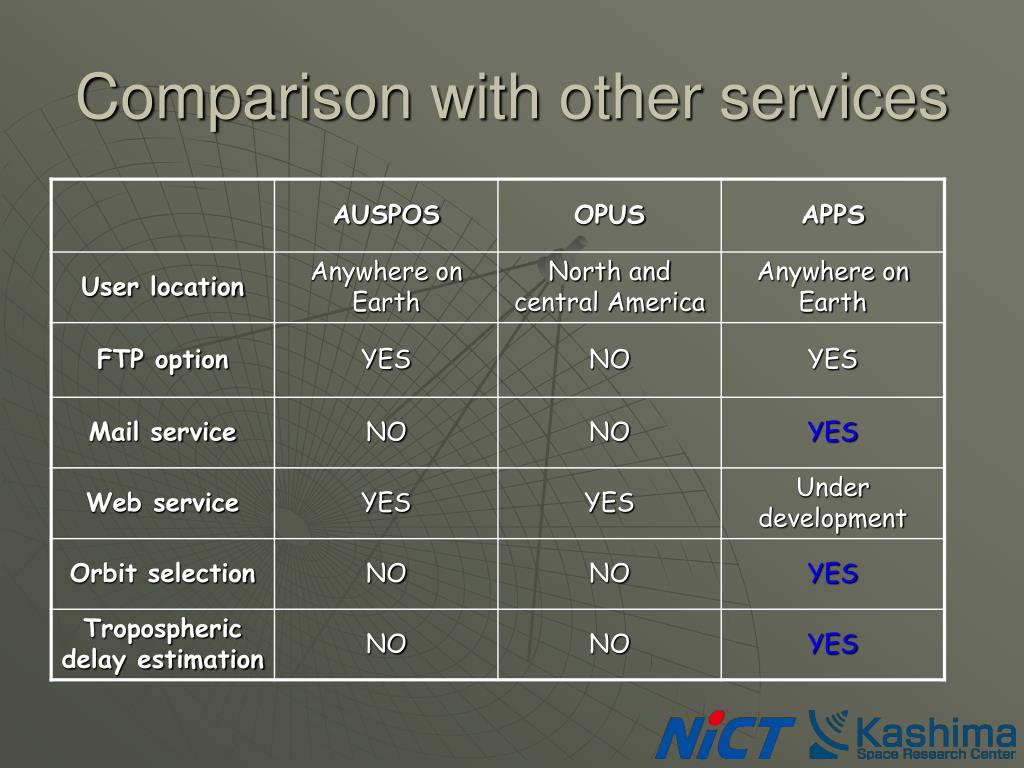 Comparison with other services

| | AUSPOS | OPUS | APPS |
|---|---|---|---|
| User location | Anywhere on Earth | North and central America | Anywhere on Earth |
| FTP option | YES | NO | YES |
| Mail service | NO | NO | YES |
| Web service | YES | YES | Under development |
| Orbit selection | NO | NO | YES |
| Tropospheric delay estimation | NO | NO | YES |

NiCT Kashima Space Research Center